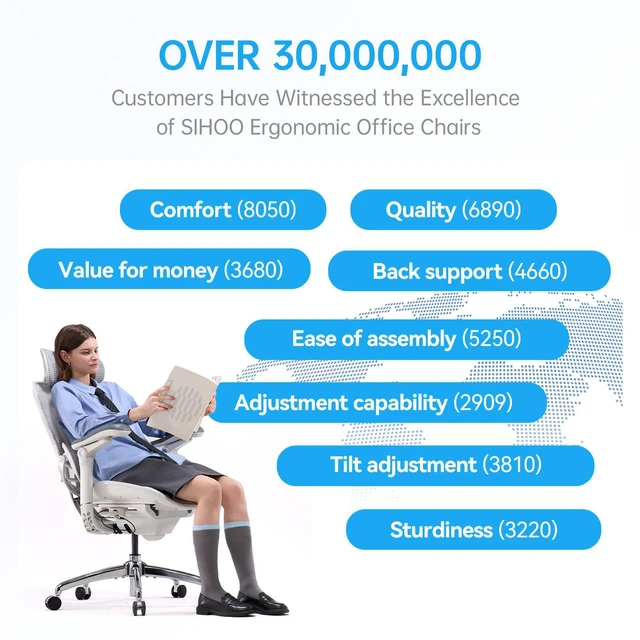 OVER 30,000,000

Customers Have Witnessed the Excellence of SIHOO Ergonomic Office Chairs

Comfort (8050)

Quality (6890)

Value for money (3680)

Back support (4660)

Ease of assembly (5250)

Adjustment capability (2909)

Tilt adjustment (3810)

Sturdiness (3220)